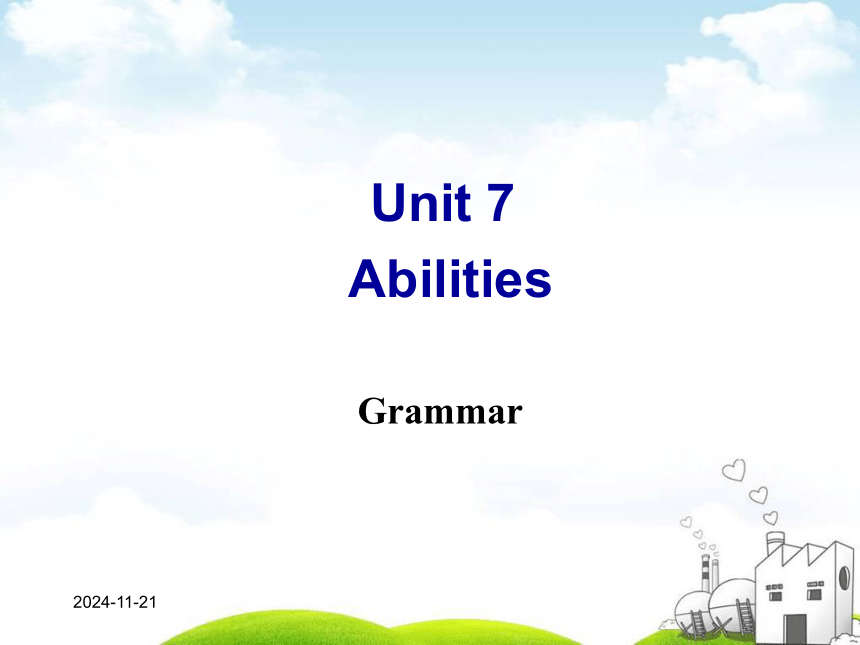 Unit 7
Abilities

Grammar

2024-11-21